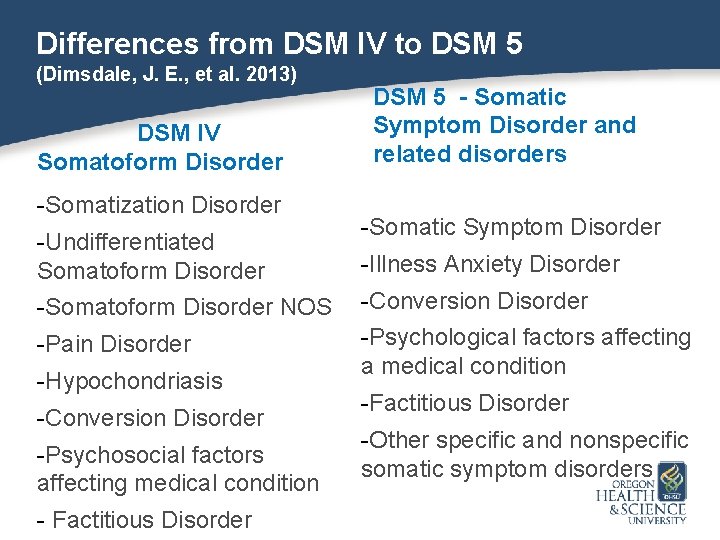 Differences from DSM IV to DSM 5
(Dimsdale, J. E., et al. 2013)

DSM IV
Somatoform Disorder

-Somatization Disorder

-Undifferentiated Somatoform Disorder

-Somatoform Disorder NOS

-Pain Disorder

-Hypochondriasis

-Conversion Disorder

-Psychosocial factors affecting medical condition

- Factitious Disorder

DSM 5 - Somatic Symptom Disorder and related disorders

-Somatic Symptom Disorder

-Illness Anxiety Disorder

-Conversion Disorder

-Psychological factors affecting a medical condition

-Factitious Disorder

-Other specific and nonspecific somatic symptom disorders

OHSU
OREGON HEALTH & SCIENCE UNIVERSITY